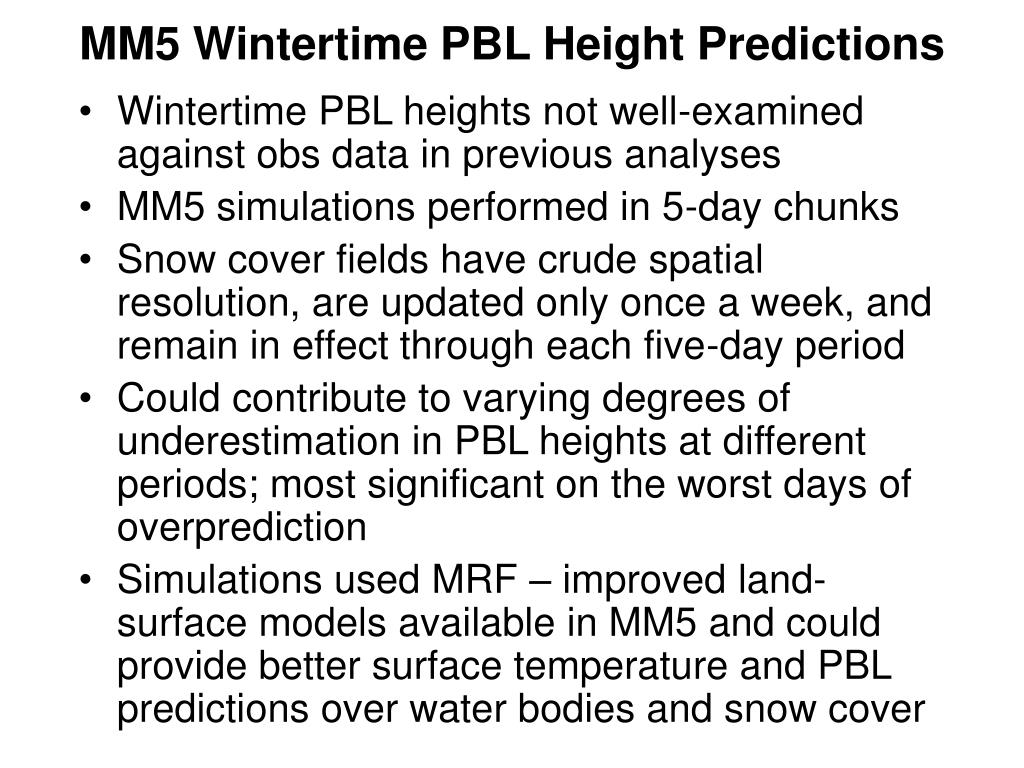 MM5 Wintertime PBL Height Predictions

• Wintertime PBL heights not well-examined against obs data in previous analyses
• MM5 simulations performed in 5-day chunks
• Snow cover fields have crude spatial resolution, are updated only once a week, and remain in effect through each five-day period
• Could contribute to varying degrees of underestimation in PBL heights at different periods; most significant on the worst days of overprediction
• Simulations used MRF – improved land-surface models available in MM5 and could provide better surface temperature and PBL predictions over water bodies and snow cover